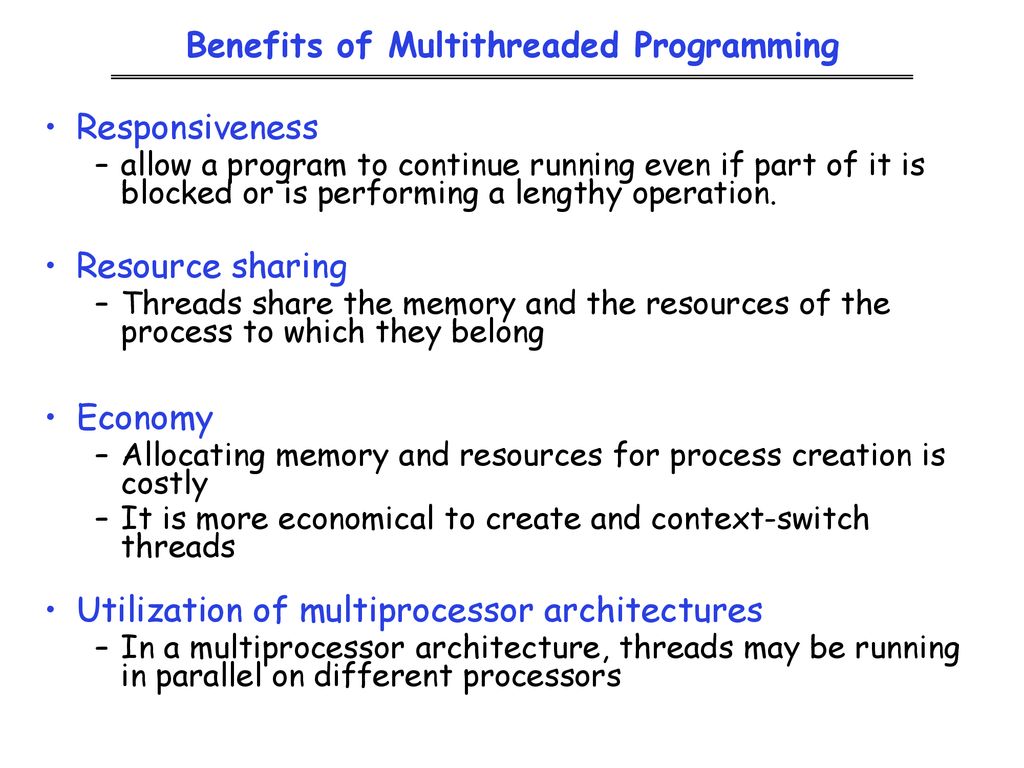 Benefits of Multithreaded Programming

• Responsiveness
– allow a program to continue running even if part of it is blocked or is performing a lengthy operation.

• Resource sharing
– Threads share the memory and the resources of the process to which they belong

• Economy
– Allocating memory and resources for process creation is costly
– It is more economical to create and context-switch threads

• Utilization of multiprocessor architectures
– In a multiprocessor architecture, threads may be running in parallel on different processors